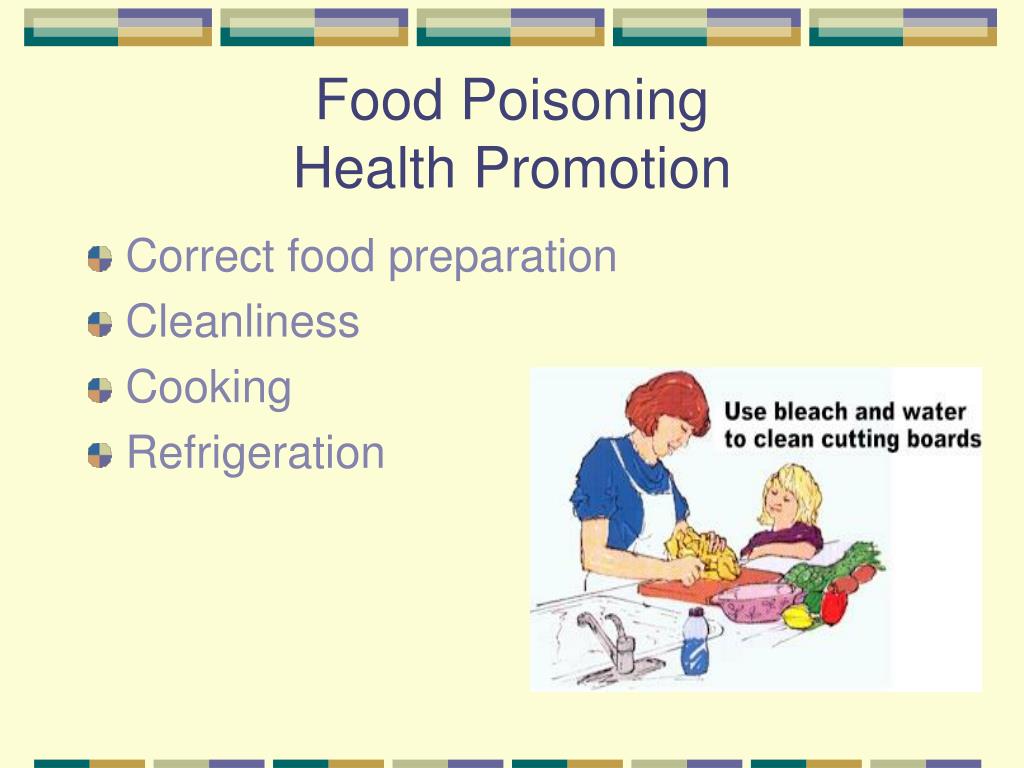 Food Poisoning
Health Promotion

Correct food preparation
Cleanliness
Cooking
Refrigeration

Use bleach and water to clean cutting boards